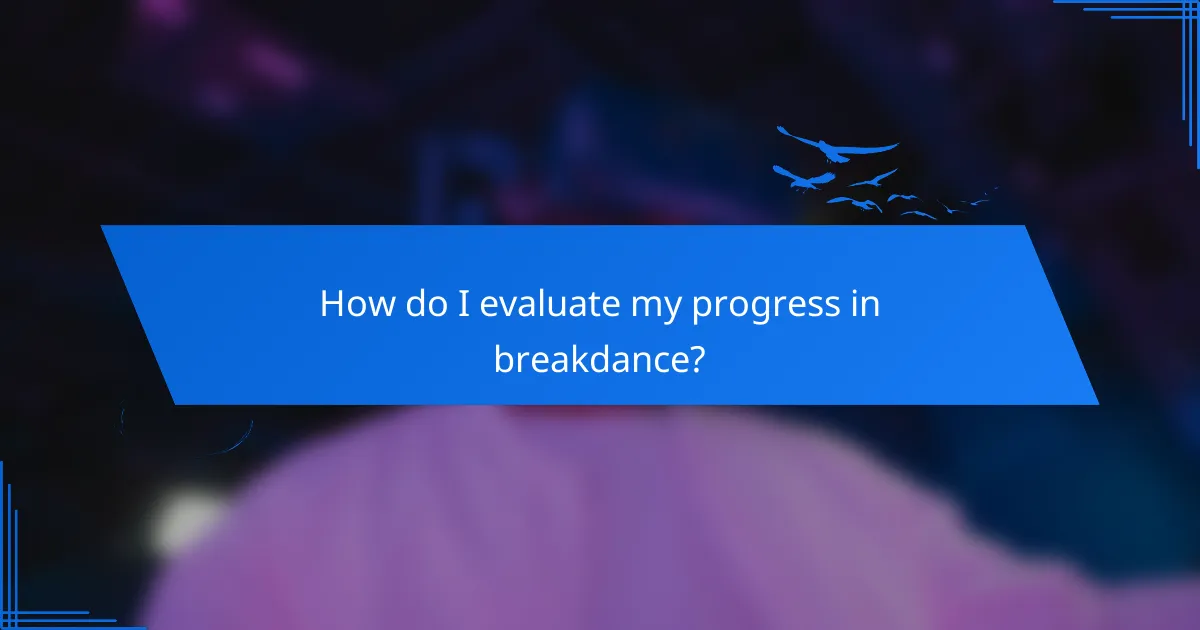 How do I evaluate my progress in breakdance?